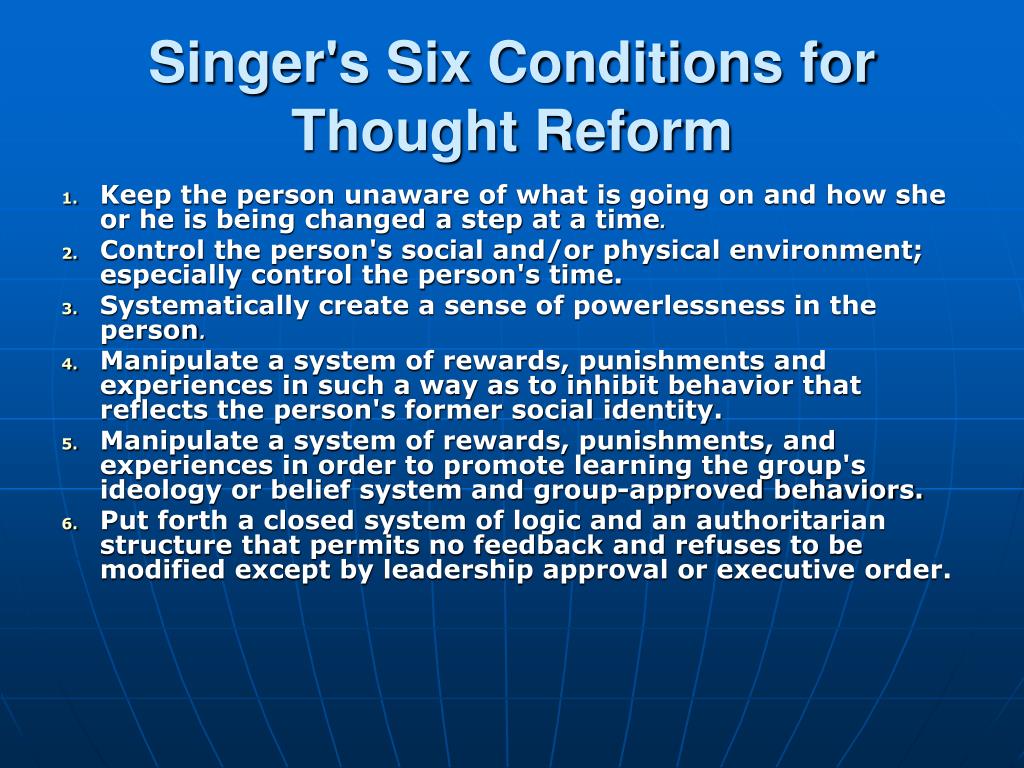 Singer's Six Conditions for Thought Reform

1. Keep the person unaware of what is going on and how she or he is being changed a step at a time.
2. Control the person's social and/or physical environment; especially control the person's time.
3. Systematically create a sense of powerlessness in the person.
4. Manipulate a system of rewards, punishments and experiences in such a way as to inhibit behavior that reflects the person's former social identity.
5. Manipulate a system of rewards, punishments, and experiences in order to promote learning the group's ideology or belief system and group-approved behaviors.
6. Put forth a closed system of logic and an authoritarian structure that permits no feedback and refuses to be modified except by leadership approval or executive order.